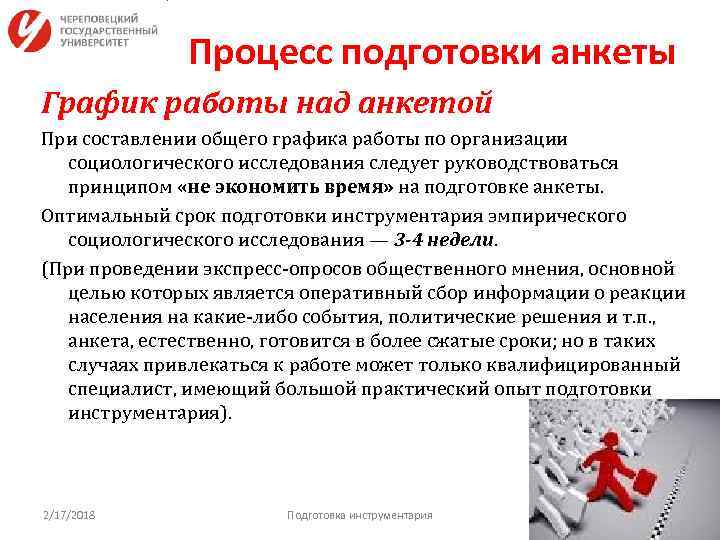 ЧЕРЕПОВЕЦКИЙ ГОСУДАРСТВЕННЫЙ УНИВЕРСИТЕТ

Процесс подготовки анкеты

График работы над анкетой

При составлении общего графика работы по организации социологического исследования следует руководствоваться принципом «не экономить время» на подготовке анкеты.

Оптимальный срок подготовки инструментария эмпирического социологического исследования — 3-4 недели.

(При проведении экспресс-опросов общественного мнения, основной целью которых является оперативный сбор информации о реакции населения на какие-либо события, политические решения и т.п., анкета, естественно, готовится в более сжатые сроки; но в таких случаях привлекаться к работе может только квалифицированный специалист, имеющий большой практический опыт подготовки инструментария).

2/17/2018

Подготовка инструментария